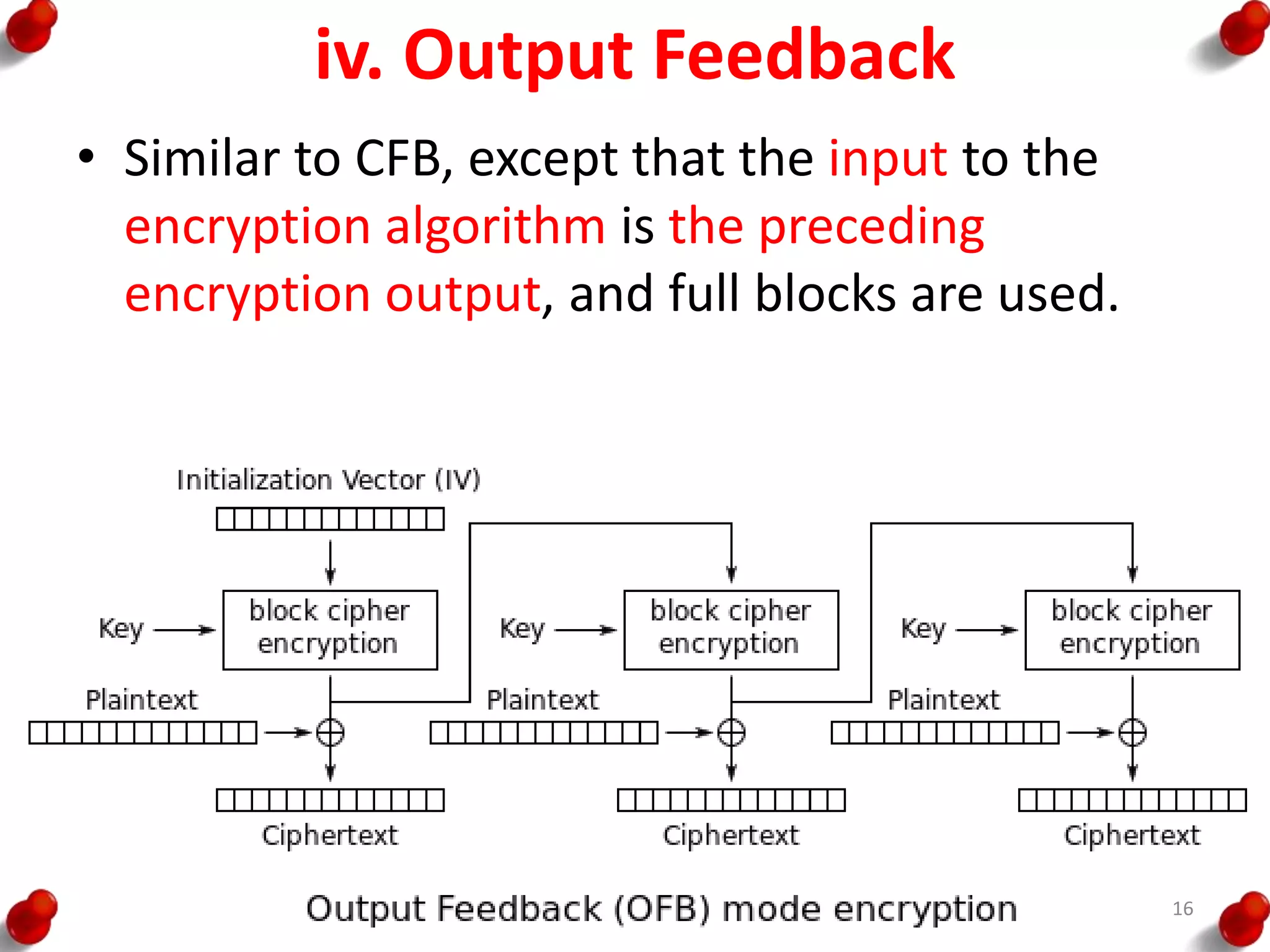 iv. Output Feedback

• Similar to CFB, except that the input to the encryption algorithm is the preceding encryption output, and full blocks are used.

Initialization Vector (IV)

Key

block cipher encryption

Plaintext

Ciphertext

Key

block cipher encryption

Plaintext

Ciphertext

Key

block cipher encryption

Plaintext

Ciphertext

Output Feedback (OFB) mode encryption

16